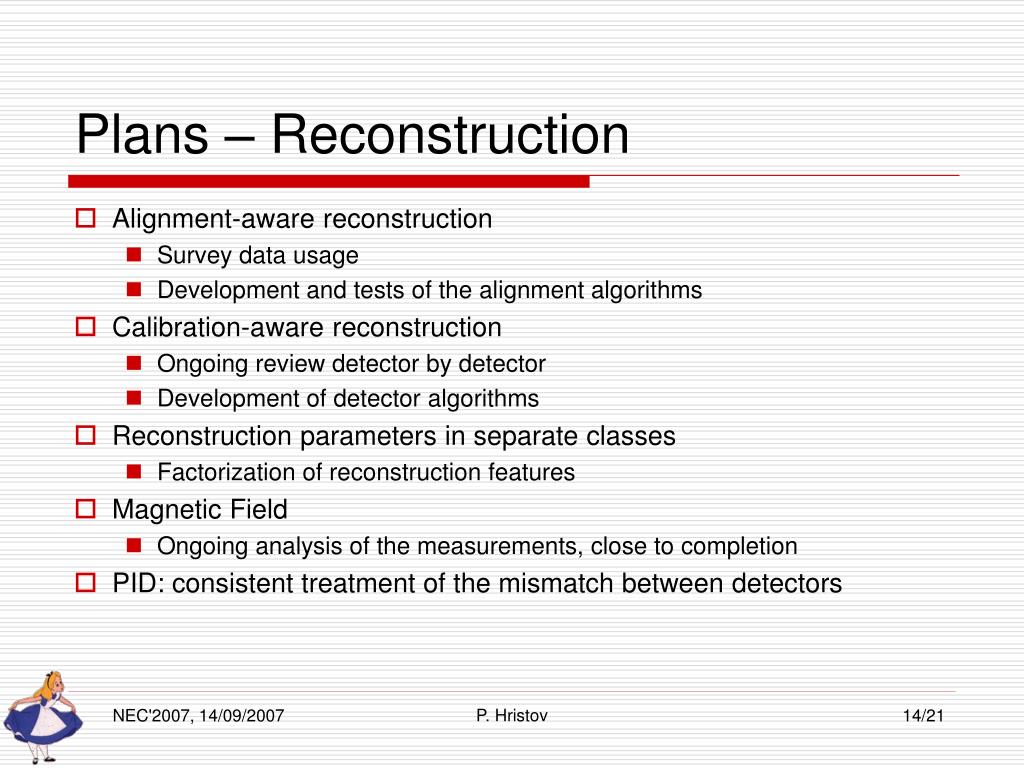 Plans – Reconstruction

Alignment-aware reconstruction
Survey data usage
Development and tests of the alignment algorithms
Calibration-aware reconstruction
Ongoing review detector by detector
Development of detector algorithms
Reconstruction parameters in separate classes
Factorization of reconstruction features
Magnetic Field
Ongoing analysis of the measurements, close to completion
PID: consistent treatment of the mismatch between detectors

NEC'2007, 14/09/2007

P. Hristov

14/21